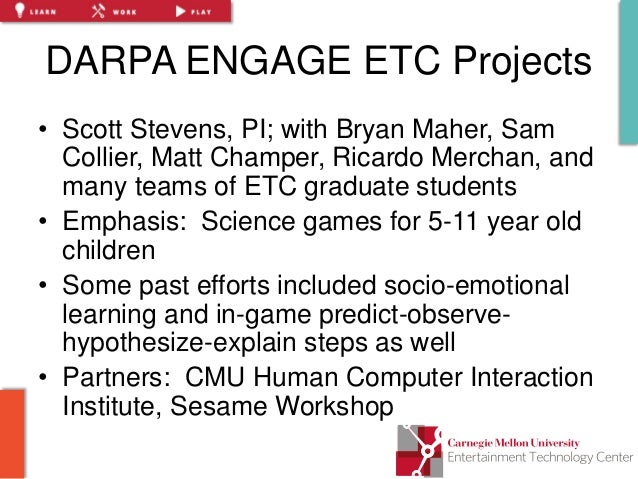 LEARN WORK PLAY

DARPA ENGAGE ETC Projects

• Scott Stevens, PI; with Bryan Maher, Sam Collier, Matt Champer, Ricardo Merchan, and many teams of ETC graduate students
• Emphasis: Science games for 5-11 year old children
• Some past efforts included socio-emotional learning and in-game predict-observe-hypothesize-explain steps as well
• Partners: CMU Human Computer Interaction Institute, Sesame Workshop

Carnegie Mellon University
Entertainment Technology Center